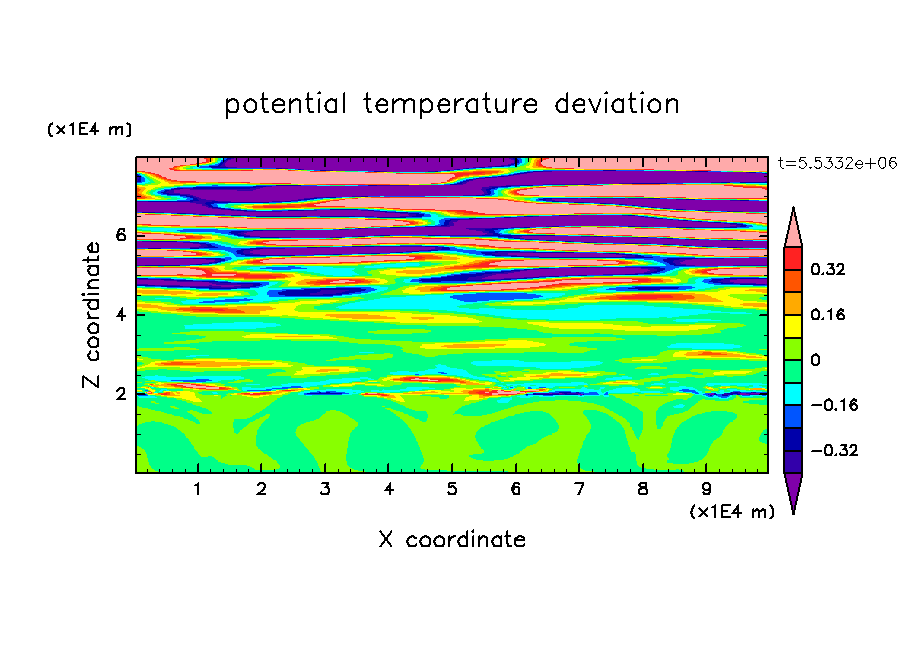 potential temperature deviation

(x1E4 m)

t=5.5332e+06

Z coordinate

6

4

2

0.32

0.16

0

−0.16

−0.32

1 2 3 4 5 6 7 8 9

(x1E4 m)

X coordinate